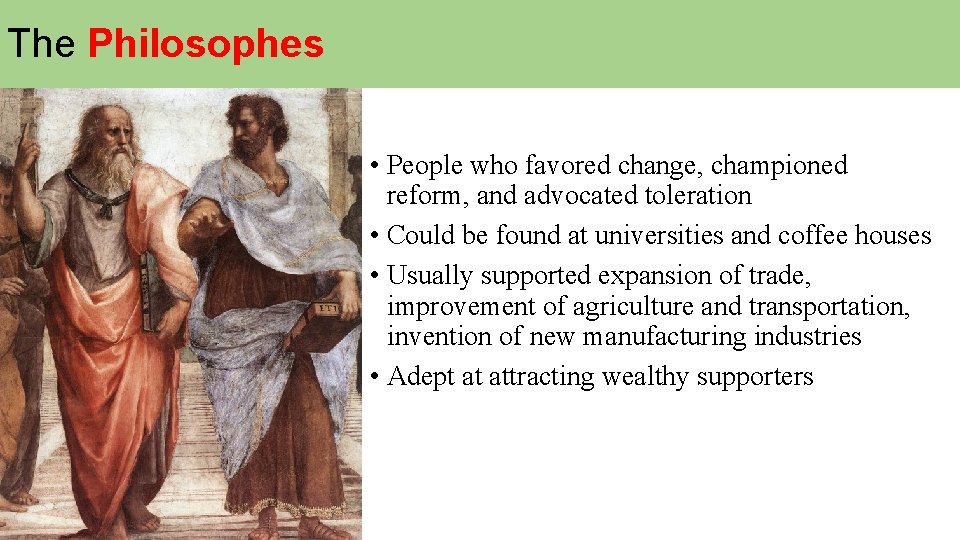 The Philosophes

• People who favored change, championed reform, and advocated toleration
• Could be found at universities and coffee houses
• Usually supported expansion of trade, improvement of agriculture and transportation, invention of new manufacturing industries
• Adept at attracting wealthy supporters